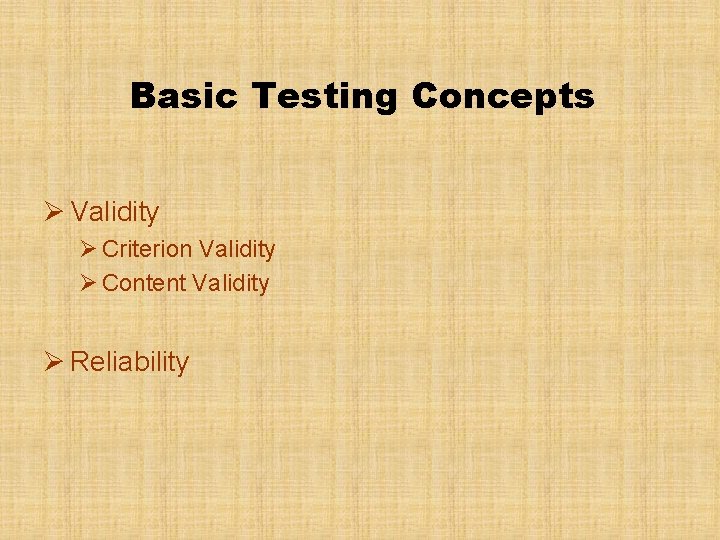 Basic Testing Concepts

➢ Validity
➢ Criterion Validity
➢ Content Validity

➢ Reliability